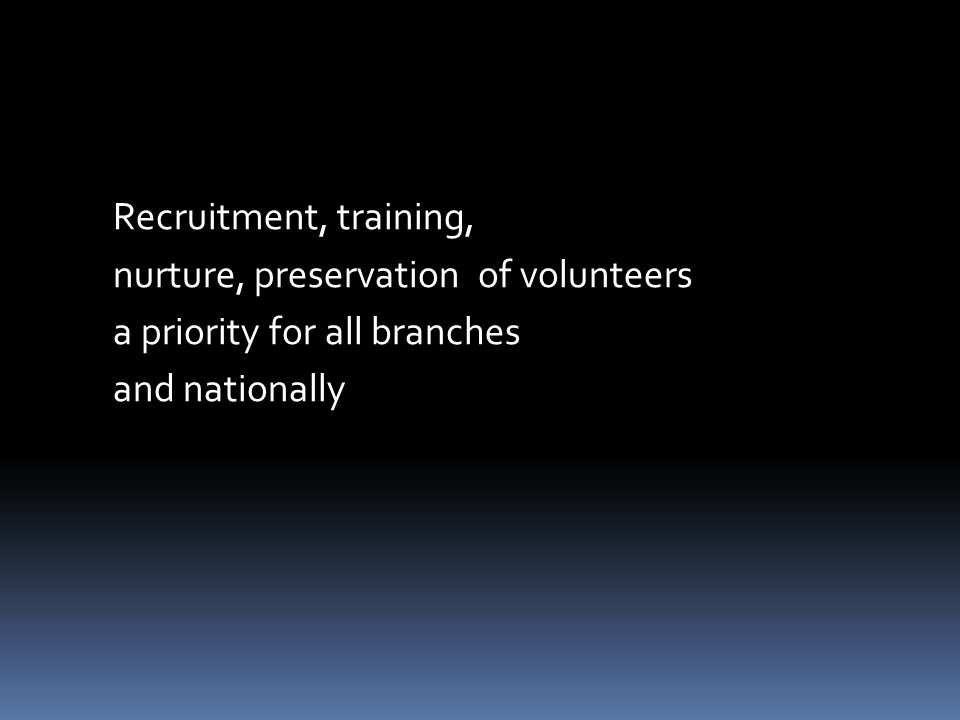 Recruitment, training,
nurture, preservation of volunteers
a priority for all branches
and nationally